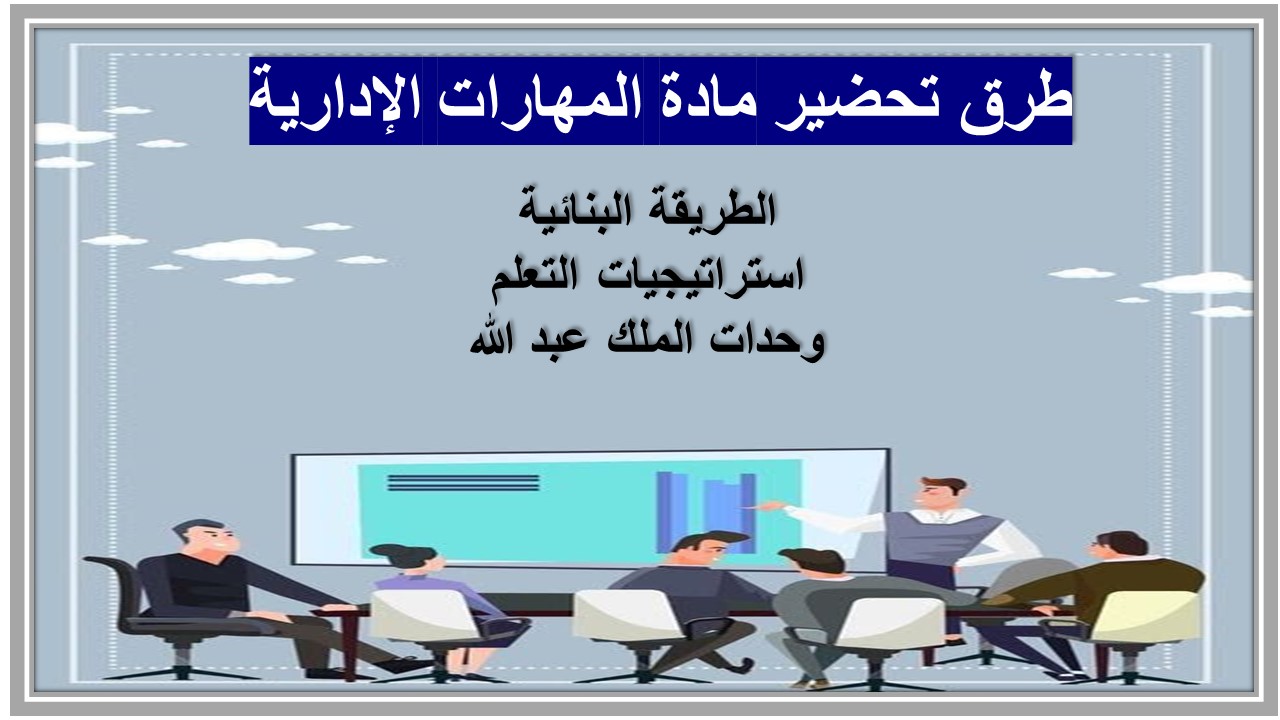 طرق تحضير مادة المهارات الإدارية

الطريقة البنائية
استراتيجيات التعلم
وحدات الملك عبد الله